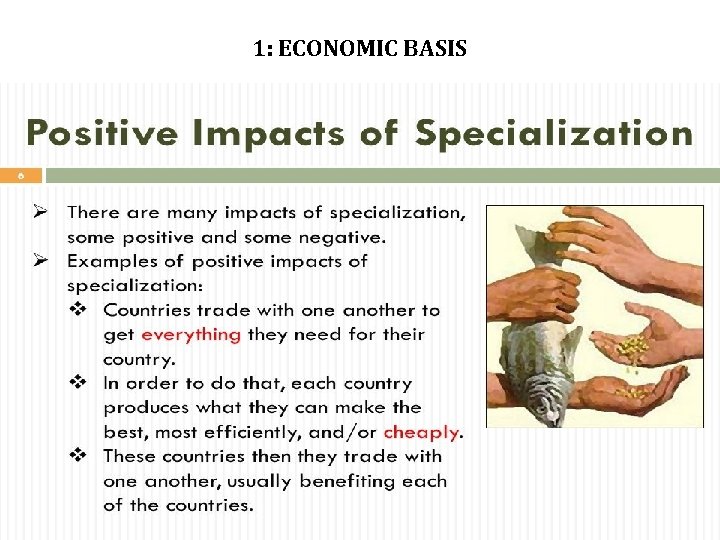 1: ECONOMIC BASIS

Positive Impacts of Specialization

6

➢ There are many impacts of specialization, some positive and some negative.
➢ Examples of positive impacts of specialization:
❖ Countries trade with one another to get everything they need for their country.
❖ In order to do that, each country produces what they can make the best, most efficiently, and/or cheaply.
❖ These countries then they trade with one another, usually benefiting each of the countries.